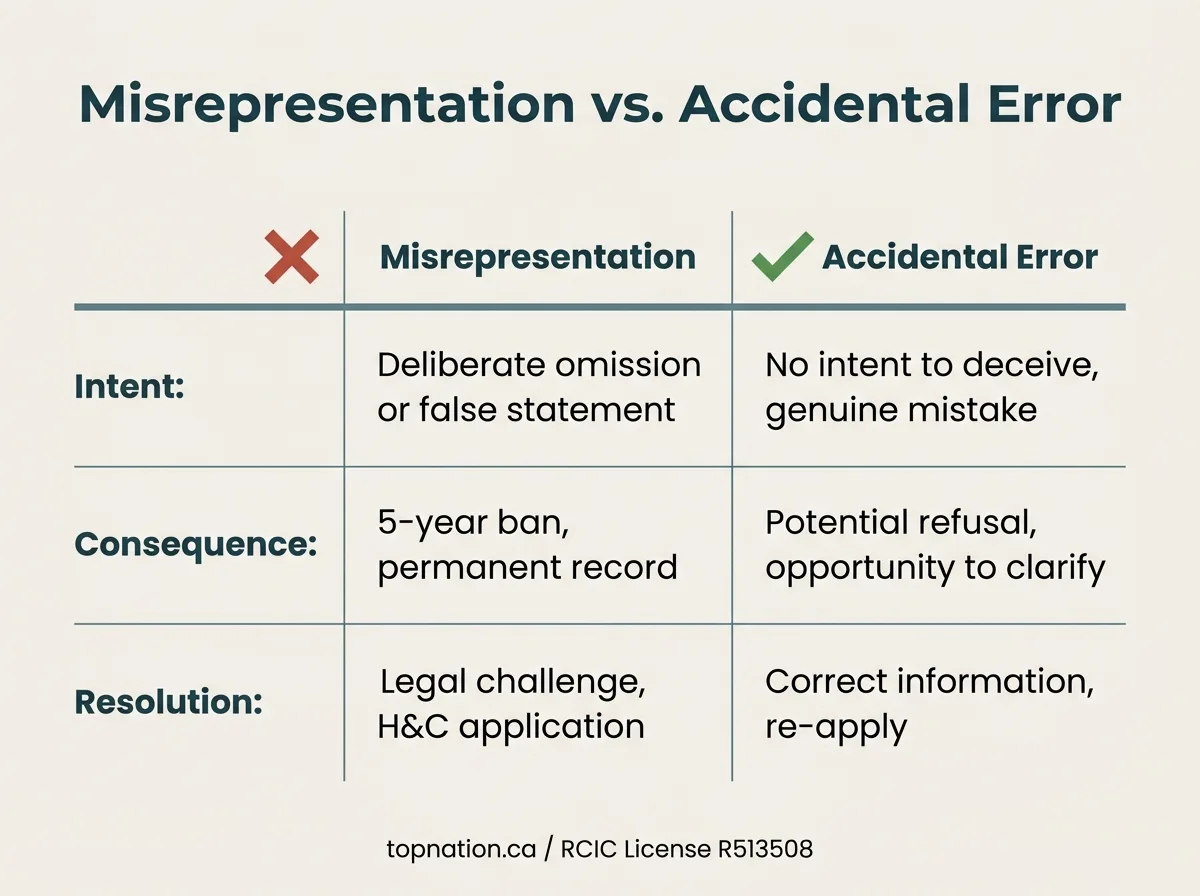 Misrepresentation vs. Accidental Error

| | Misrepresentation | Accidental Error |
|---|---|---|
| Intent: | Deliberate omission or false statement | No intent to deceive, genuine mistake |
| Consequence: | 5-year ban, permanent record | Potential refusal, opportunity to clarify |
| Resolution: | Legal challenge, H&C application | Correct information, re-apply |

topnation.ca / RCIC License R513508